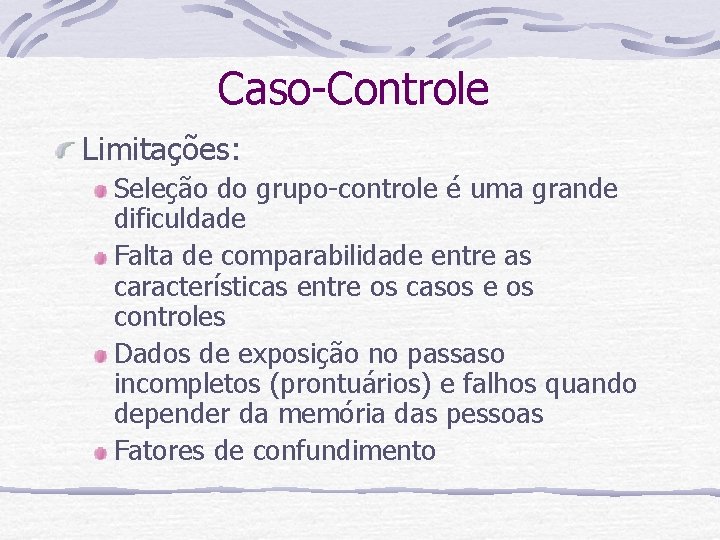 Caso-Controle

Limitações:

Seleção do grupo-controle é uma grande dificuldade

Falta de comparabilidade entre as características entre os casos e os controles

Dados de exposição no passaso incompletos (prontuários) e falhos quando depender da memória das pessoas

Fatores de confundimento